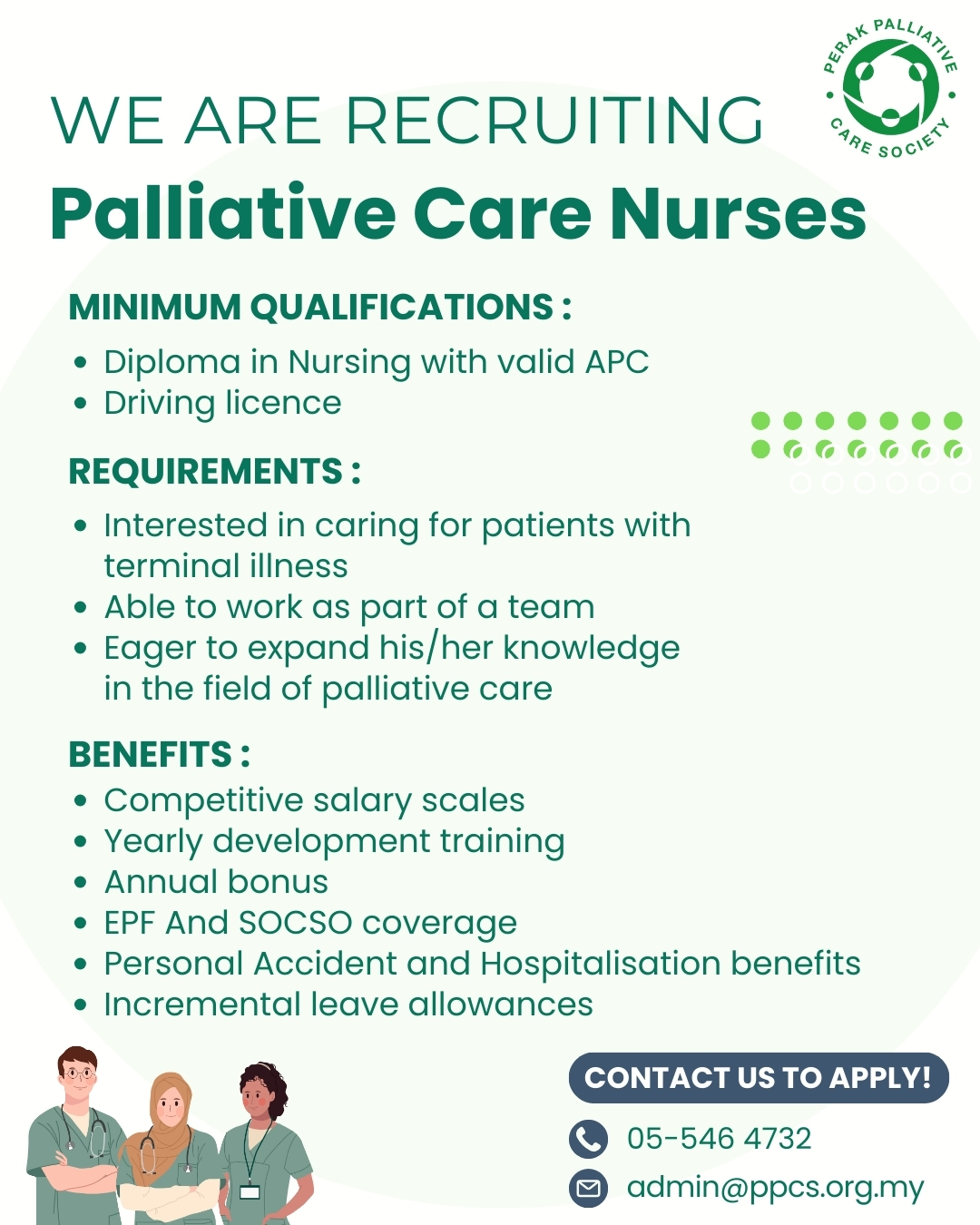 PERAK PALLIATIVE CARE SOCIETY

WE ARE RECRUITING
Palliative Care Nurses

MINIMUM QUALIFICATIONS :
• Diploma in Nursing with valid APC
• Driving licence

REQUIREMENTS :
• Interested in caring for patients with terminal illness
• Able to work as part of a team
• Eager to expand his/her knowledge in the field of palliative care

BENEFITS :
• Competitive salary scales
• Yearly development training
• Annual bonus
• EPF And SOCSO coverage
• Personal Accident and Hospitalisation benefits
• Incremental leave allowances

CONTACT US TO APPLY!
05-546 4732
admin@ppcs.org.my